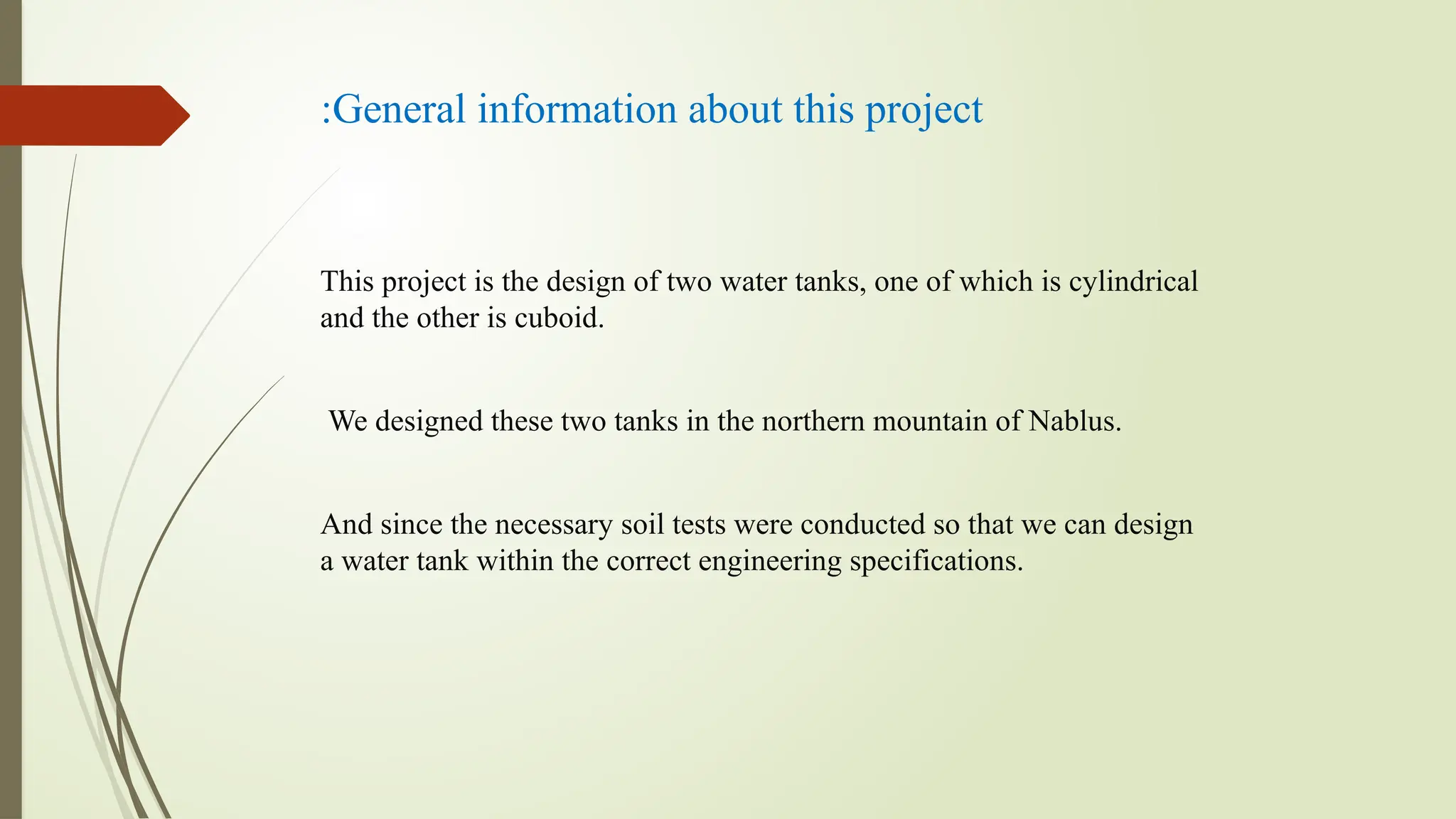 :General information about this project

This project is the design of two water tanks, one of which is cylindrical and the other is cuboid.

We designed these two tanks in the northern mountain of Nablus.

And since the necessary soil tests were conducted so that we can design a water tank within the correct engineering specifications.